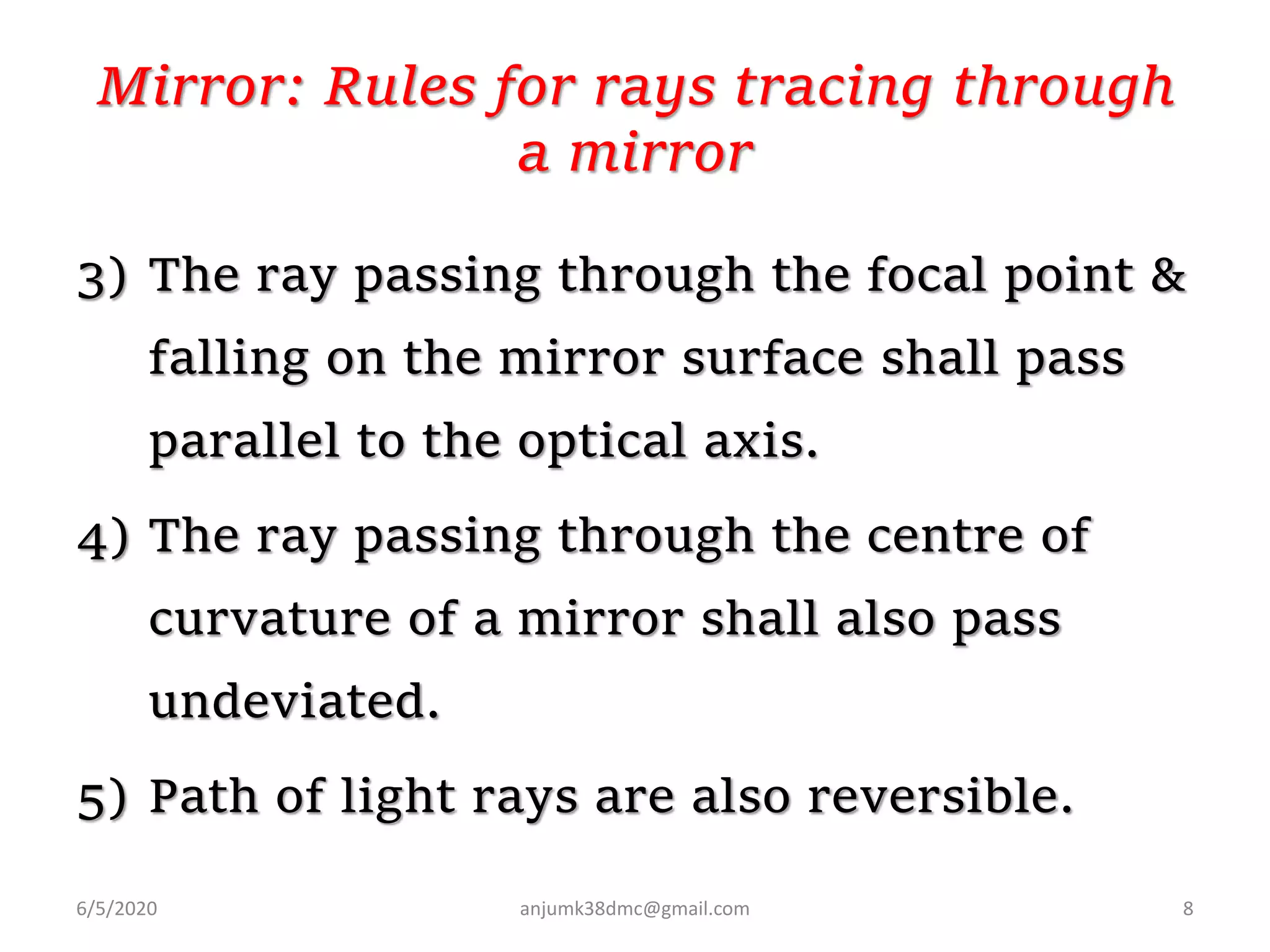 Mirror: Rules for rays tracing through a mirror

3) The ray passing through the focal point & falling on the mirror surface shall pass parallel to the optical axis.

4) The ray passing through the centre of curvature of a mirror shall also pass undeviated.

5) Path of light rays are also reversible.

6/5/2020 anjumk38dmc@gmail.com 8